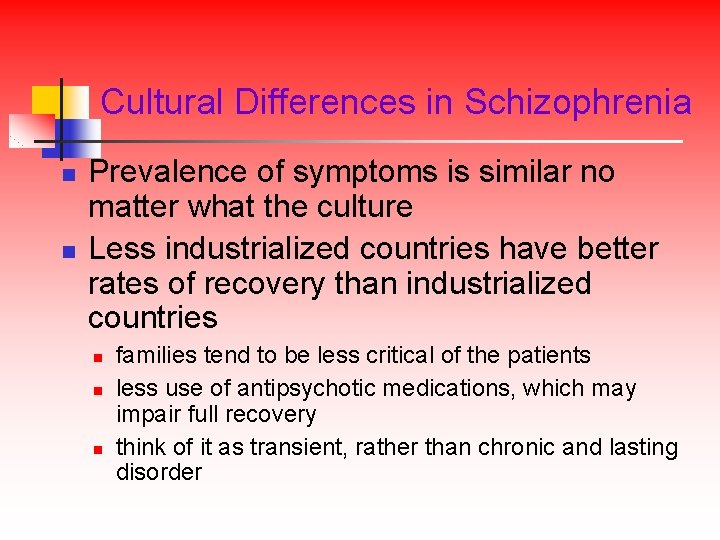 Cultural Differences in Schizophrenia

- Prevalence of symptoms is similar no matter what the culture
- Less industrialized countries have better rates of recovery than industrialized countries
  - families tend to be less critical of the patients
  - less use of antipsychotic medications, which may impair full recovery
  - think of it as transient, rather than chronic and lasting disorder